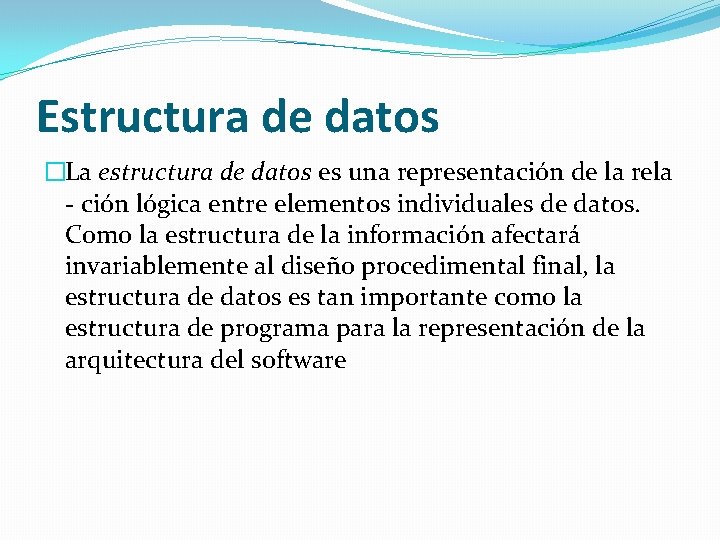 Estructura de datos

La estructura de datos es una representación de la rela - ción lógica entre elementos individuales de datos. Como la estructura de la información afectará invariablemente al diseño procedimental final, la estructura de datos es tan importante como la estructura de programa para la representación de la arquitectura del software